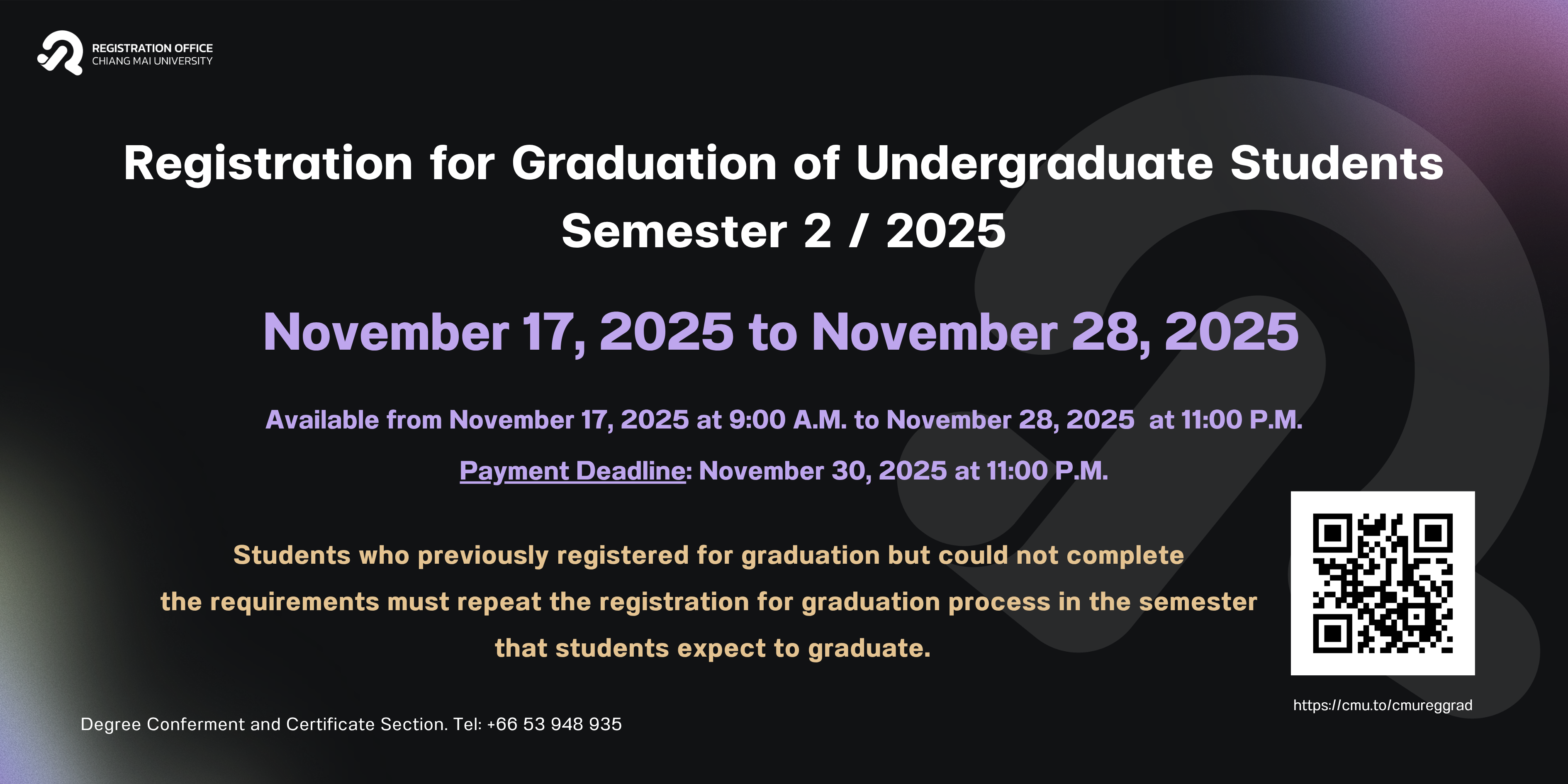 REGISTRATION OFFICE
CHIANG MAI UNIVERSITY

Registration for Graduation of Undergraduate Students
Semester 2 / 2025

November 17, 2025 to November 28, 2025

Available from November 17, 2025 at 9:00 A.M. to November 28, 2025 at 11:00 P.M.

Payment Deadline: November 30, 2025 at 11:00 P.M.

Students who previously registered for graduation but could not complete the requirements must repeat the registration for graduation process in the semester that students expect to graduate.

https://cmu.to/cmureggrad

Degree Conferment and Certificate Section. Tel: +66 53 948 935